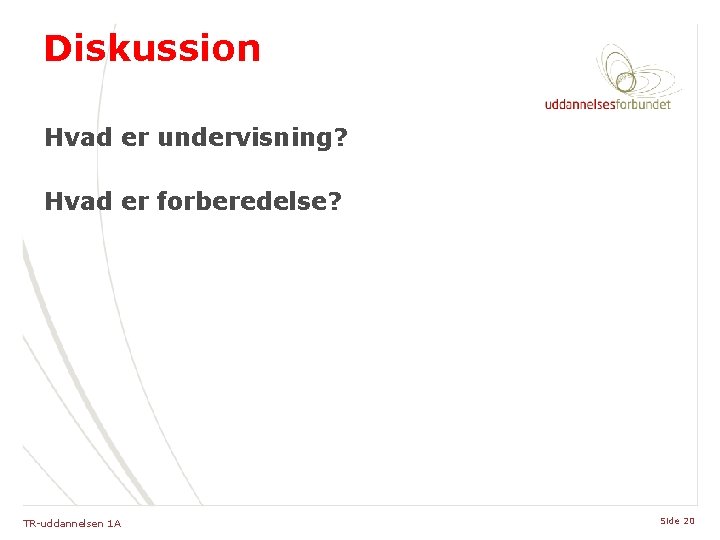 Diskussion

uddannelsesforbundet

Hvad er undervisning?

Hvad er forberedelse?

TR-uddannelsen 1A

Side 20